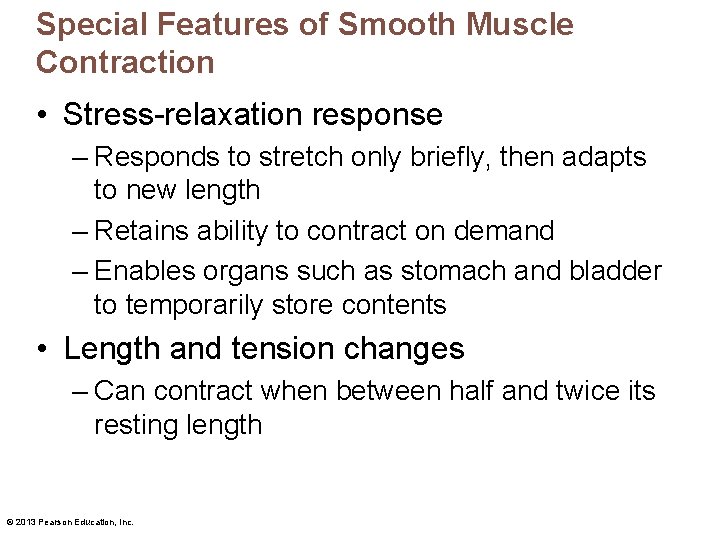 Special Features of Smooth Muscle Contraction

• Stress-relaxation response
– Responds to stretch only briefly, then adapts to new length
– Retains ability to contract on demand
– Enables organs such as stomach and bladder to temporarily store contents

• Length and tension changes
– Can contract when between half and twice its resting length

© 2013 Pearson Education, Inc.